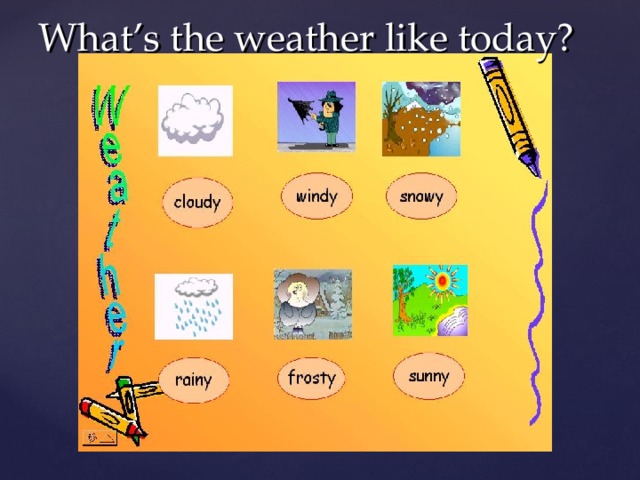 What's the weather like today?

Weather

cloudy

windy

snowy

rainy

frosty

sunny